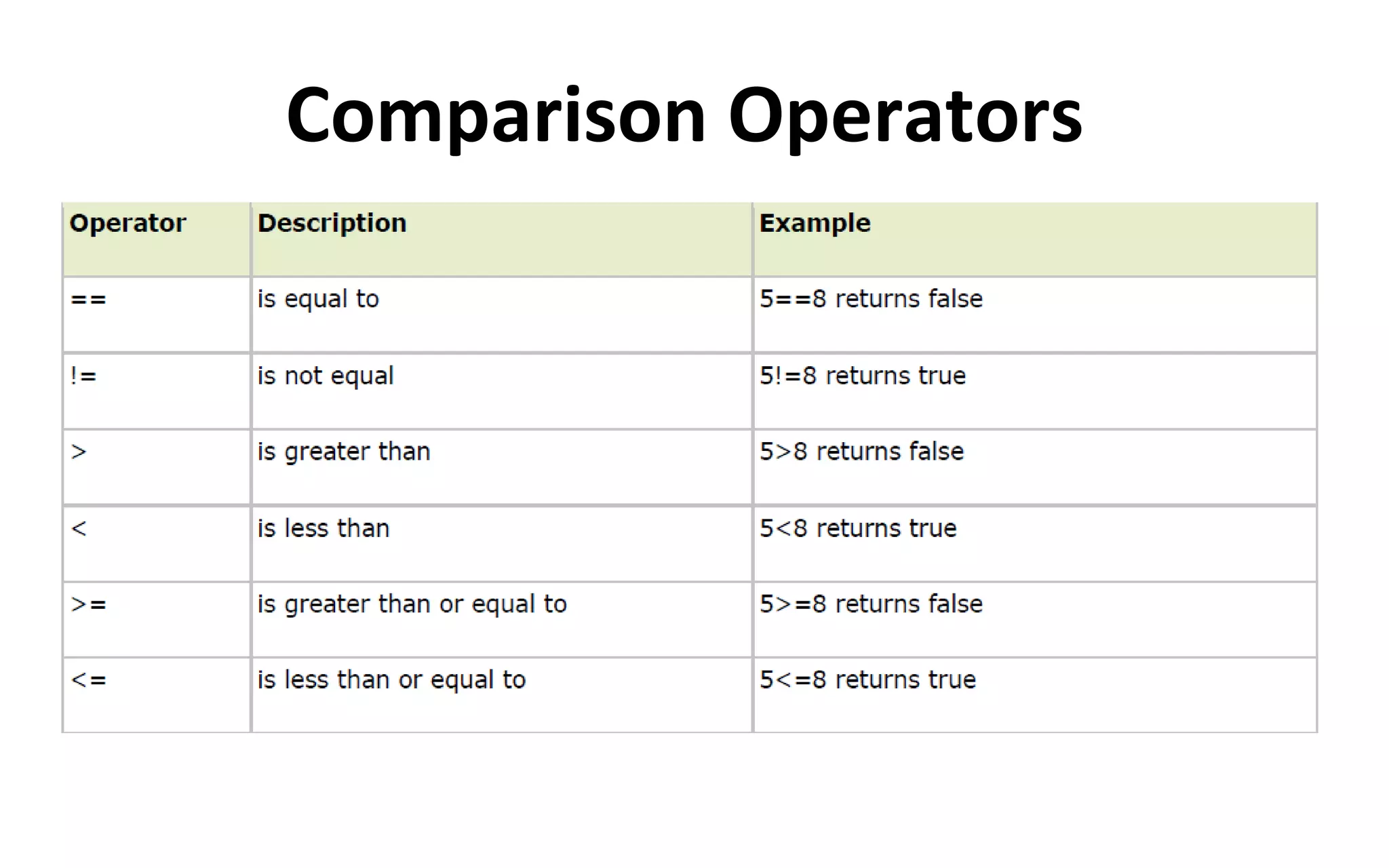 Comparison Operators

| Operator | Description | Example |
|---|---|---|
| == | is equal to | 5==8 returns false |
| != | is not equal | 5!=8 returns true |
| > | is greater than | 5>8 returns false |
| < | is less than | 5<8 returns true |
| >= | is greater than or equal to | 5>=8 returns false |
| <= | is less than or equal to | 5<=8 returns true |